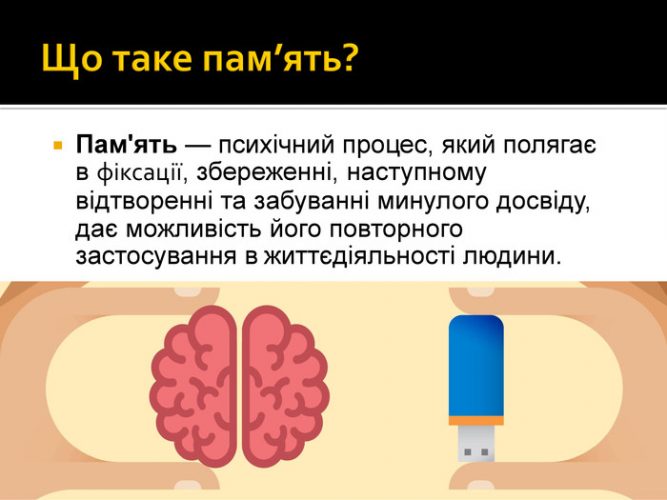 Що таке пам’ять?

Пам'ять — психічний процес, який полягає в фіксації, збереженні, наступному відтворенні та забуванні минулого досвіду, дає можливість його повторного застосування в життєдіяльності людини.